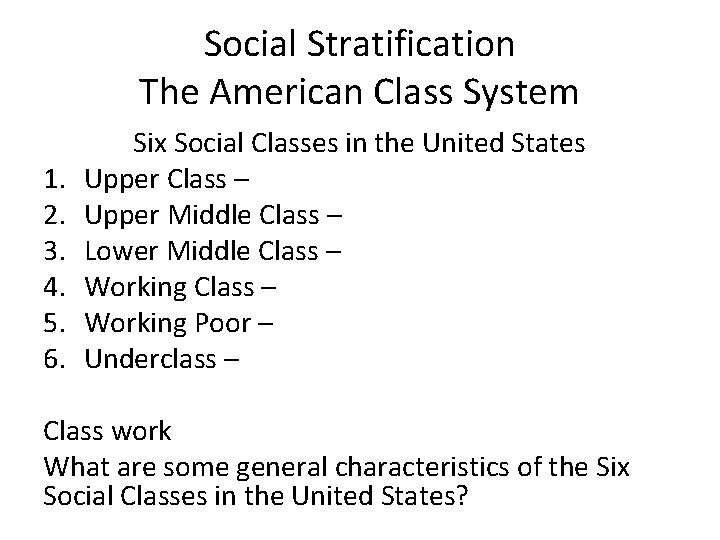 Social Stratification
The American Class System

Six Social Classes in the United States

1. Upper Class –
2. Upper Middle Class –
3. Lower Middle Class –
4. Working Class –
5. Working Poor –
6. Underclass –

Class work

What are some general characteristics of the Six Social Classes in the United States?